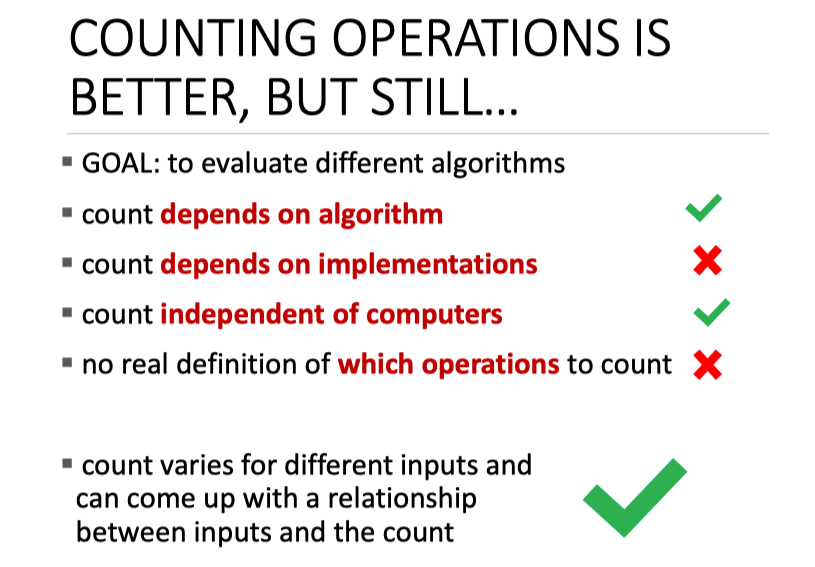 COUNTING OPERATIONS IS BETTER, BUT STILL…

▪ GOAL: to evaluate different algorithms

▪ count depends on algorithm ✓

▪ count depends on implementations ✗

▪ count independent of computers ✓

▪ no real definition of which operations to count ✗

▪ count varies for different inputs and can come up with a relationship between inputs and the count ✓